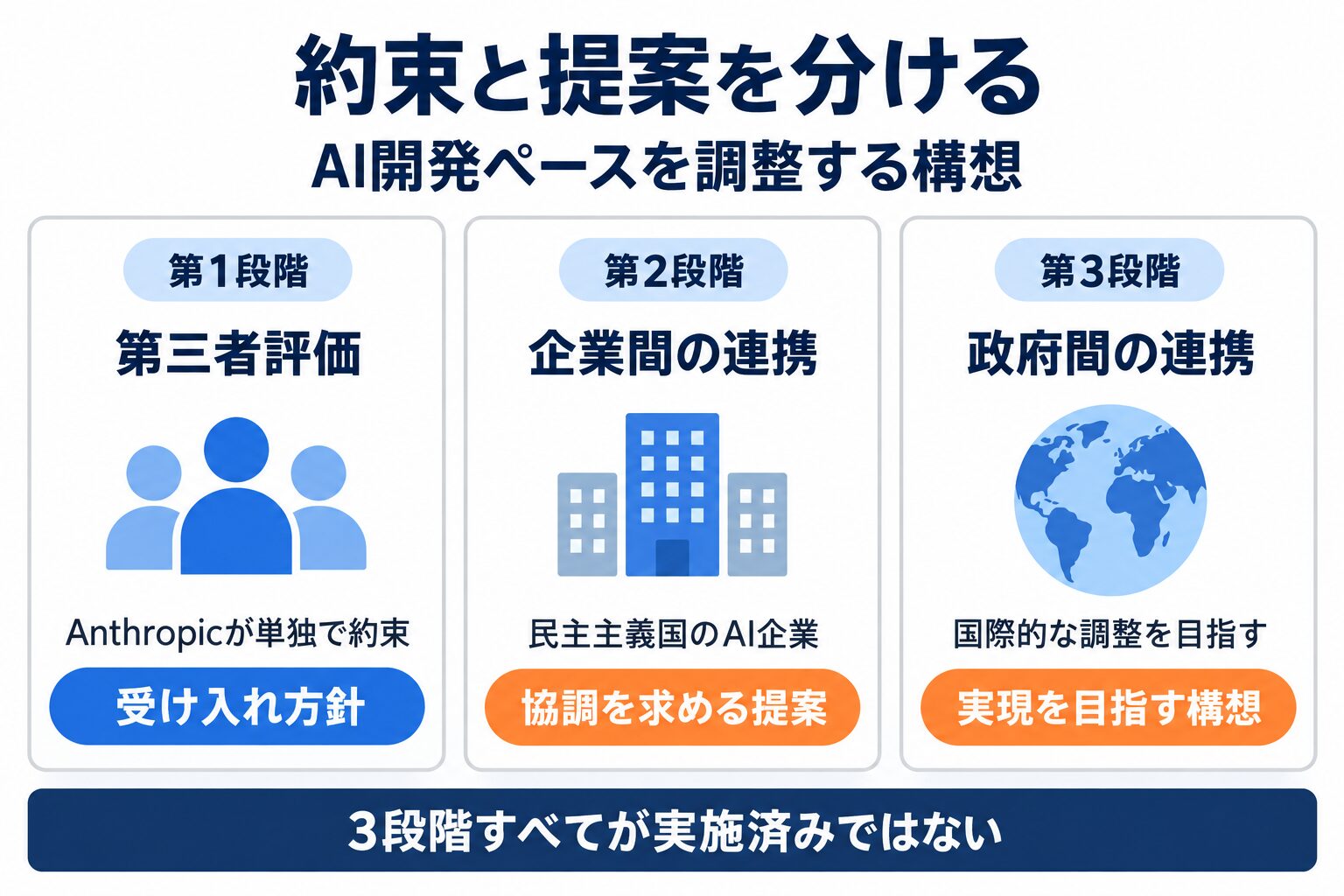 約束と提案を分ける
AI開発ペースを調整する構想

第1段階
第三者評価
Anthropicが単独で約束
受け入れ方針

第2段階
企業間の連携
民主主義国のAI企業
協調を求める提案

第3段階
政府間の連携
国際的な調整を目指す
実現を目指す構想

3段階すべてが実施済みではない